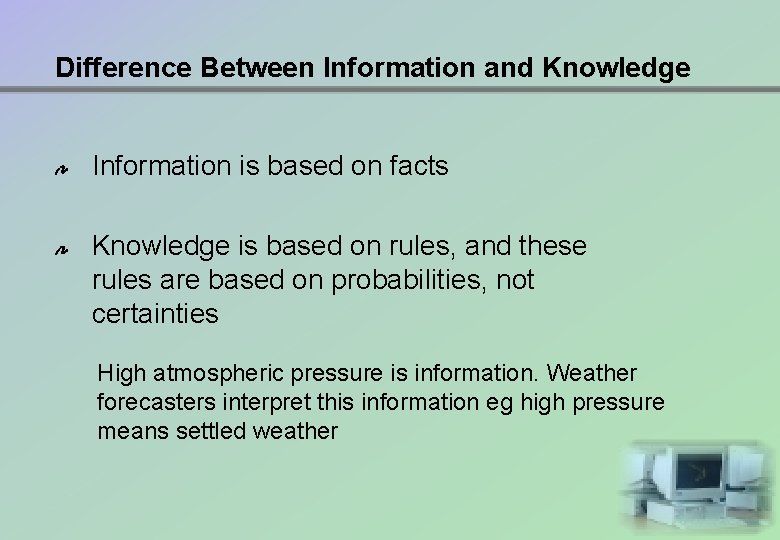 Difference Between Information and Knowledge

Information is based on facts

Knowledge is based on rules, and these rules are based on probabilities, not certainties

High atmospheric pressure is information. Weather forecasters interpret this information eg high pressure means settled weather